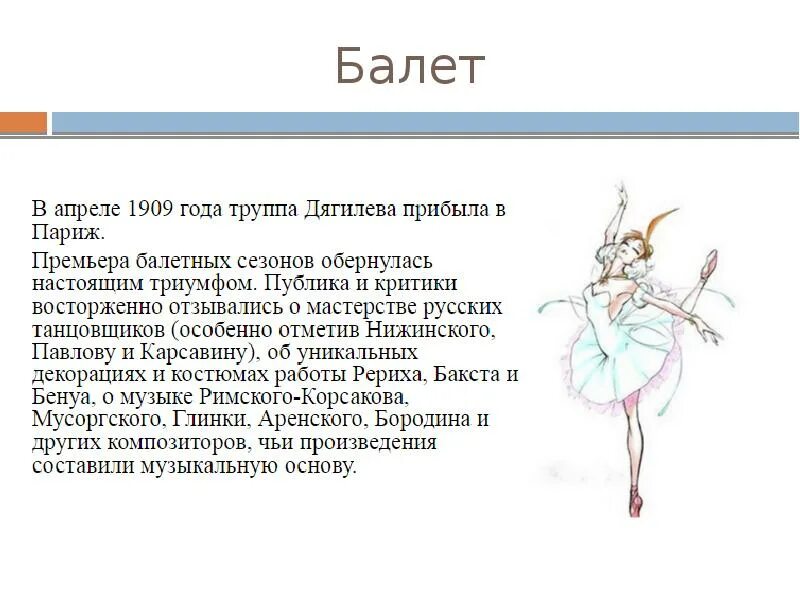 Балет

В апреле 1909 года труппа Дягилева прибыла в Париж.

Премьера балетных сезонов обернулась настоящим триумфом. Публика и критики восторженно отзывались о мастерстве русских танцовщиков (особенно отметив Нижинского, Павлову и Карсавину), об уникальных декорациях и костюмах работы Рериха, Бакста и Бенуа, о музыке Римского-Корсакова, Мусоргского, Глинки, Аренского, Бородина и других композиторов, чьи произведения составили музыкальную основу.